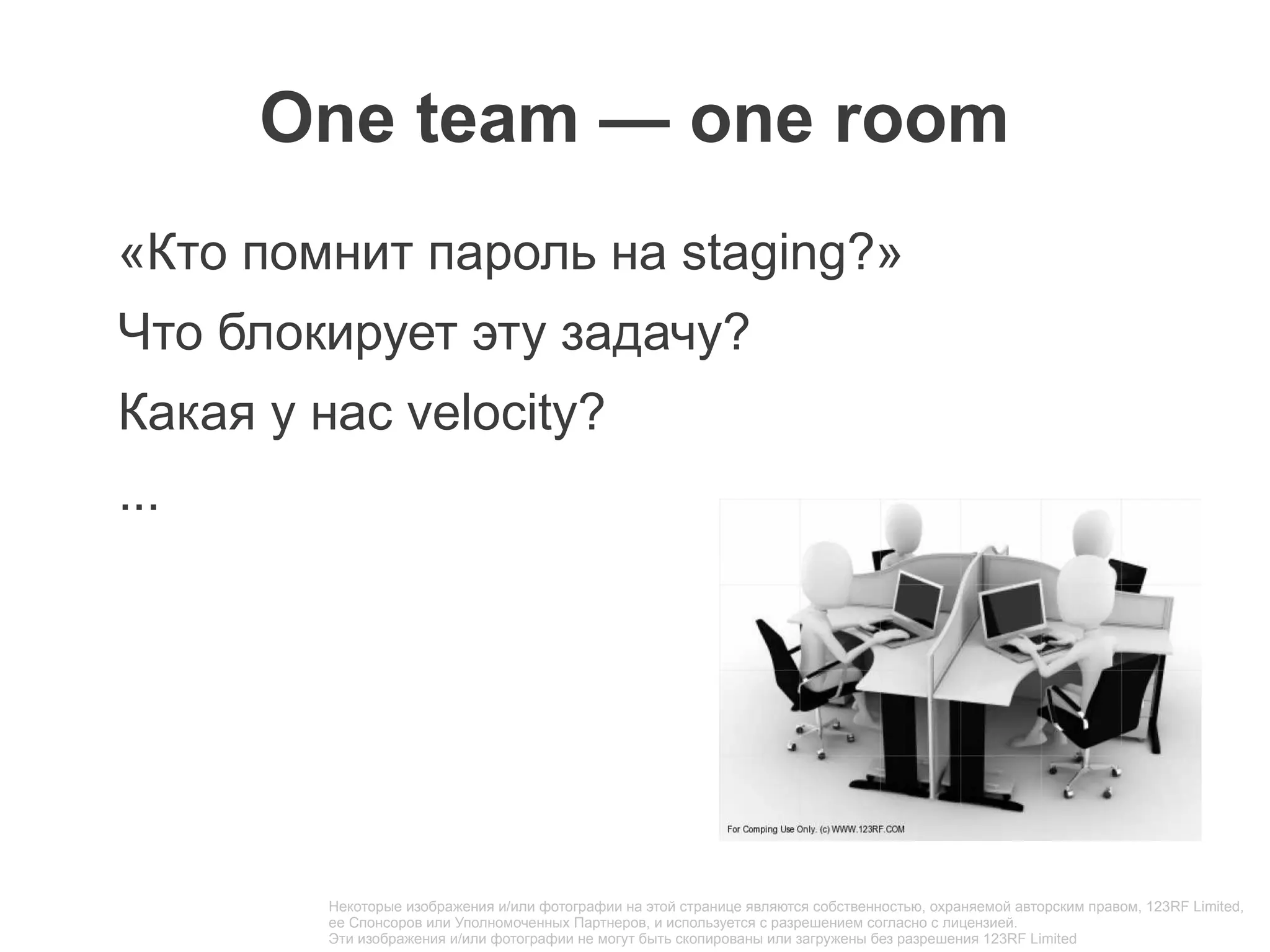 One team — one room

«Кто помнит пароль на staging?»

Что блокирует эту задачу?

Какая у нас velocity?

...

For Comping Use Only. (c) WWW.123RF.COM

Некоторые изображения и/или фотографии на этой странице являются собственностью, охраняемой авторским правом, 123RF Limited, ее Спонсоров или Уполномоченных Партнеров, и используется с разрешением согласно с лицензией.
Эти изображения и/или фотографии не могут быть скопированы или загружены без разрешения 123RF Limited